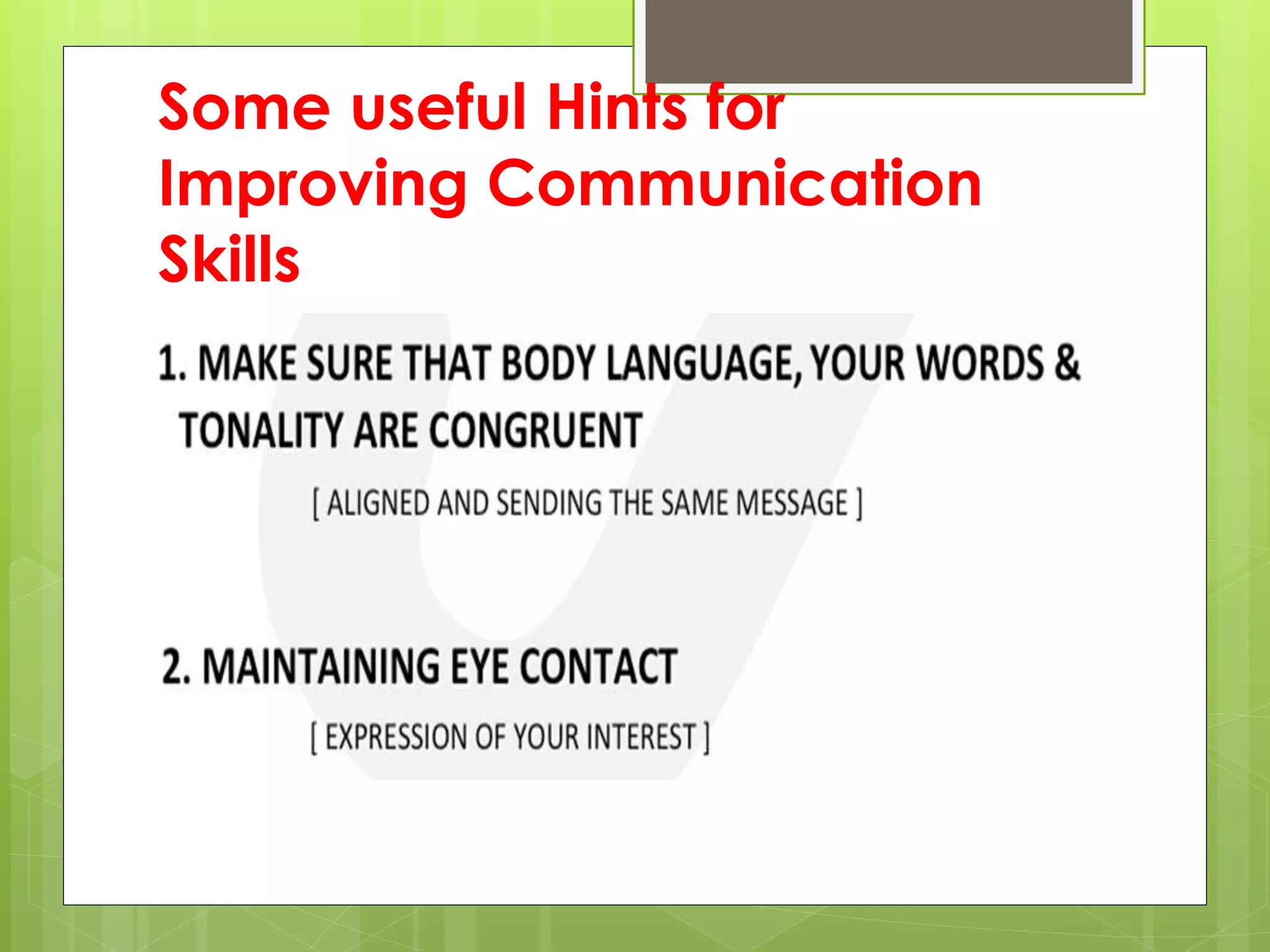 Some useful Hints for Improving Communication Skills

1. MAKE SURE THAT BODY LANGUAGE, YOUR WORDS & TONALITY ARE CONGRUENT

[ ALIGNED AND SENDING THE SAME MESSAGE ]

2. MAINTAINING EYE CONTACT

[ EXPRESSION OF YOUR INTEREST ]